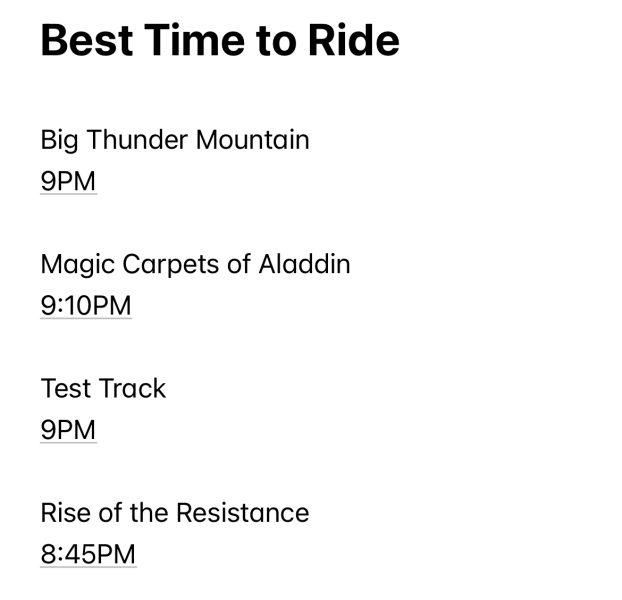 Best Time to Ride

Big Thunder Mountain
9PM

Magic Carpets of Aladdin
9:10PM

Test Track
9PM

Rise of the Resistance
8:45PM